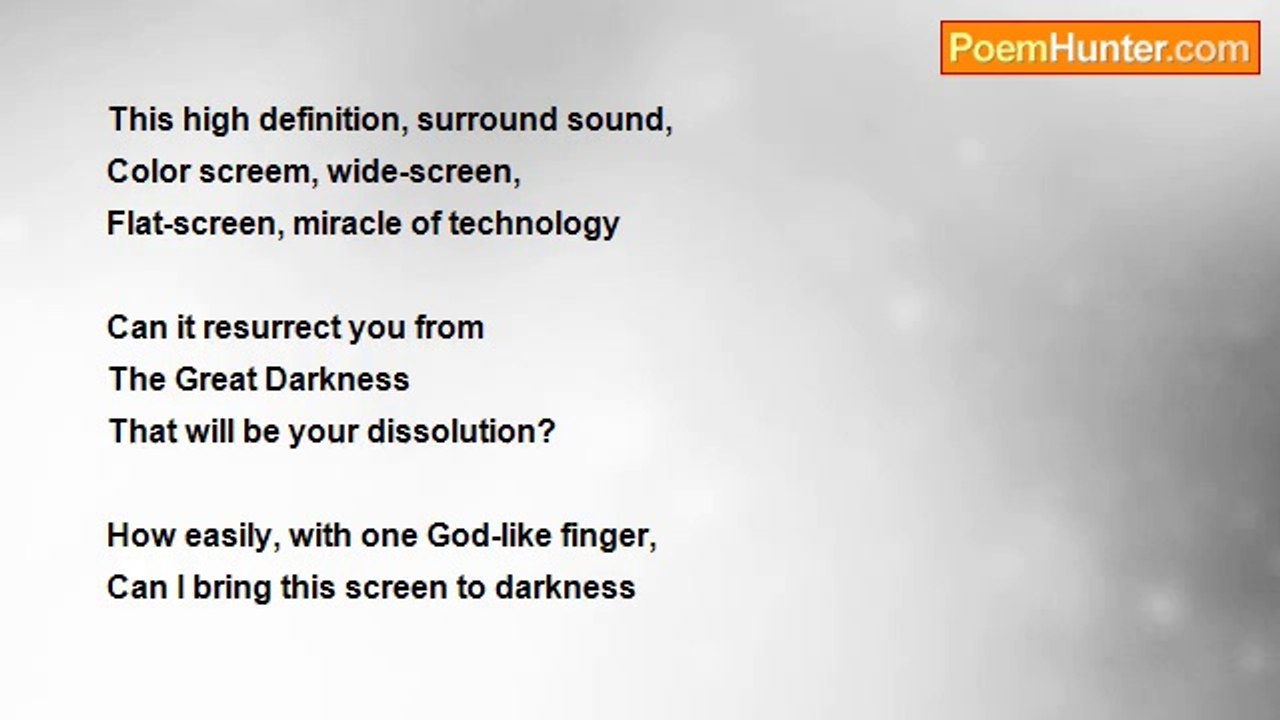 PoemHunter.com

This high definition, surround sound,
Color screem, wide-screen,
Flat-screen, miracle of technology

Can it resurrect you from
The Great Darkness
That will be your dissolution?

How easily, with one God-like finger,
Can I bring this screen to darkness